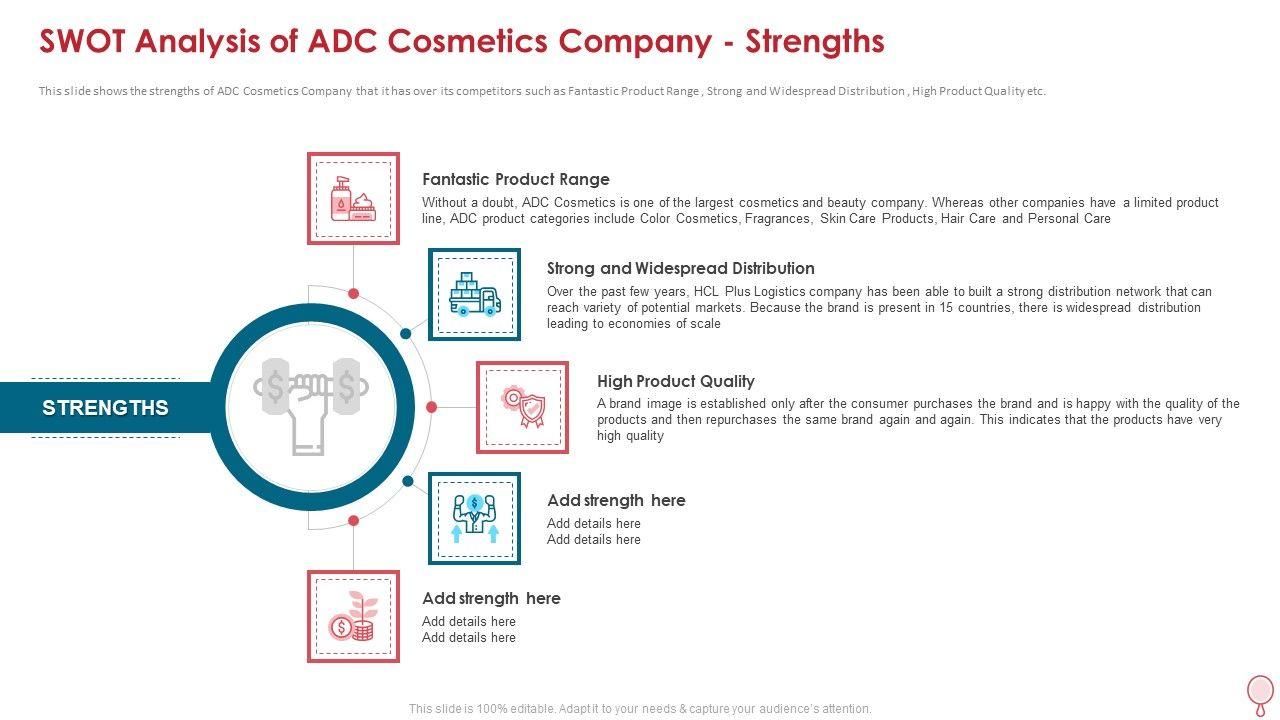 SWOT Analysis of ADC Cosmetics Company - Strengths

This slide shows the strengths of ADC Cosmetics Company that it has over its competitors such as Fantastic Product Range , Strong and Widespread Distribution , High Product Quality etc.

STRENGTHS

Fantastic Product Range
Without a doubt, ADC Cosmetics is one of the largest cosmetics and beauty company. Whereas other companies have a limited product line, ADC product categories include Color Cosmetics, Fragrances, Skin Care Products, Hair Care and Personal Care

Strong and Widespread Distribution
Over the past few years, HCL Plus Logistics company has been able to built a strong distribution network that can reach variety of potential markets. Because the brand is present in 15 countries, there is widespread distribution leading to economies of scale

High Product Quality
A brand image is established only after the consumer purchases the brand and is happy with the quality of the products and then repurchases the same brand again and again. This indicates that the products have very high quality

Add strength here
Add details here
Add details here

Add strength here
Add details here
Add details here

This slide is 100% editable. Adapt it to your needs & capture your audience's attention.